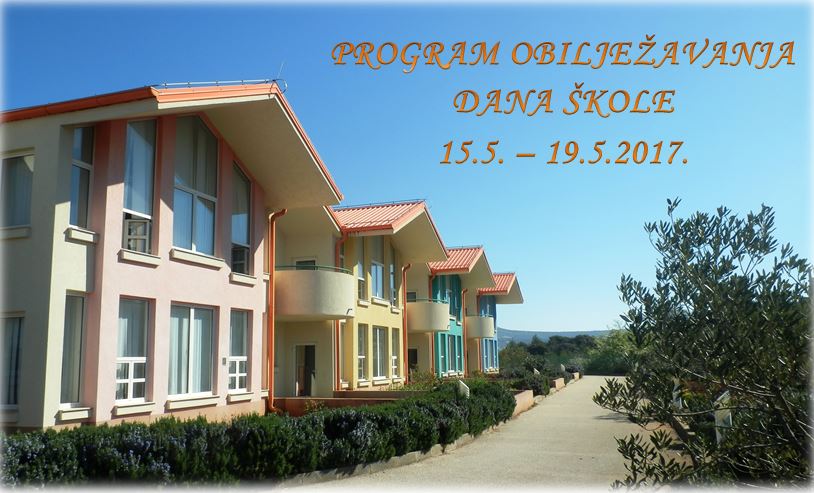 PROGRAM OBILJEŽAVANJA DANA ŠKOLE
15.5. – 19.5.2017.